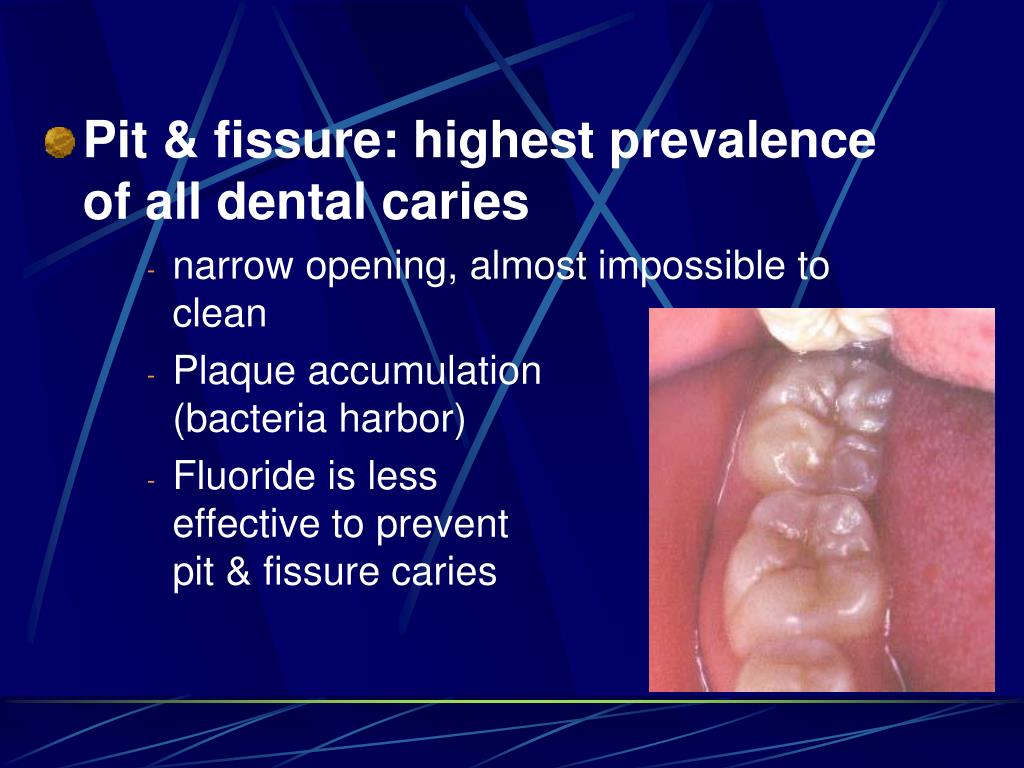 Pit & fissure: highest prevalence of all dental caries

- narrow opening, almost impossible to clean
- Plaque accumulation (bacteria harbor)
- Fluoride is less effective to prevent pit & fissure caries